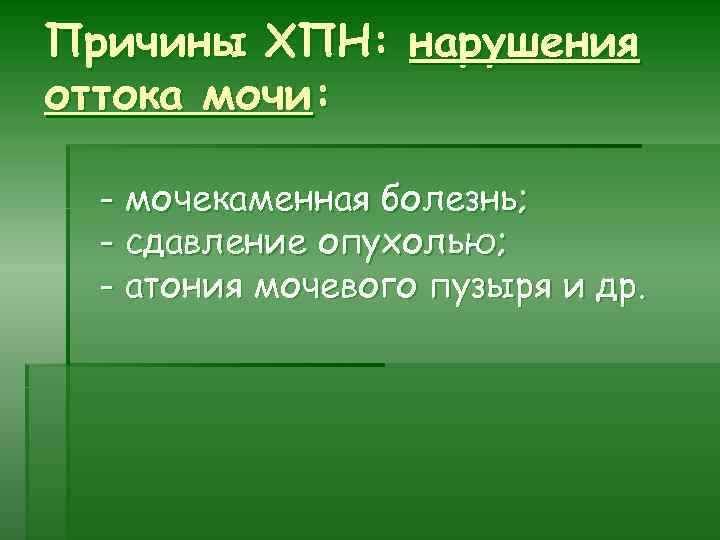 Причины ХПН: нарушения оттока мочи:

- мочекаменная болезнь;
- сдавление опухолью;
- атония мочевого пузыря и др.